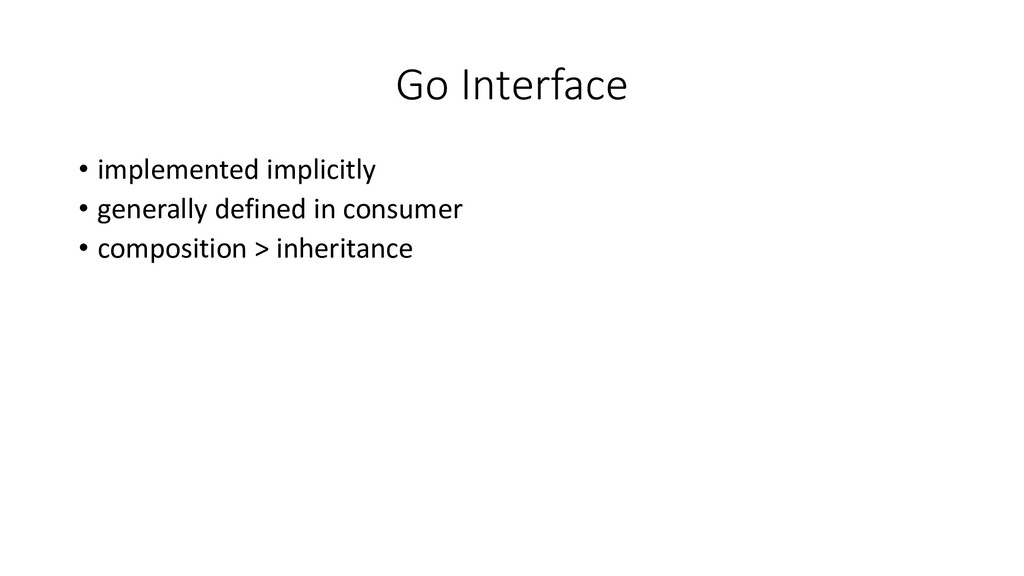 Go Interface

• implemented implicitly
• generally defined in consumer
• composition > inheritance